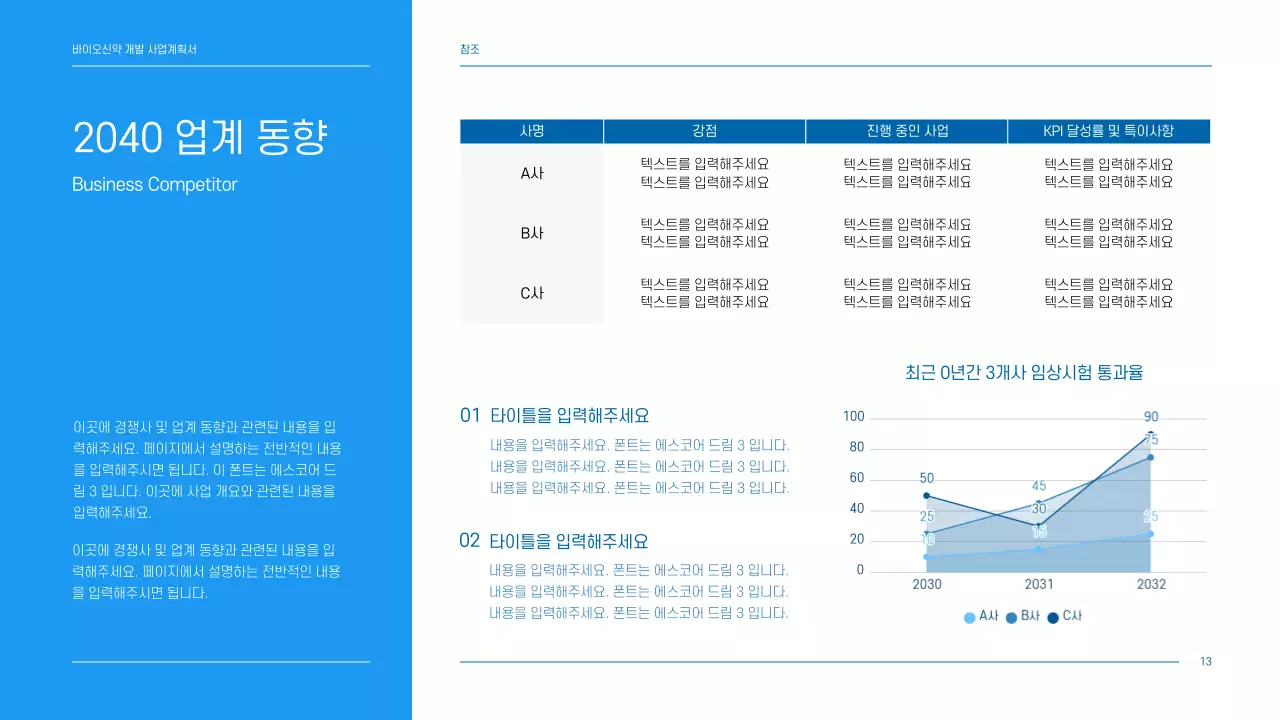 바이오신약 개발 사업계획서

2040 업계 동향

Business Competitor

이곳에 경쟁사 및 업계 동향과 관련된 내용을 입력해주세요. 페이지에서 설명하는 전반적인 내용을 입력해주시면 됩니다. 이 폰트는 에스코어 드림 3 입니다. 이곳에 사업 개요와 관련된 내용을 입력해주세요.

이곳에 경쟁사 및 업계 동향과 관련된 내용을 입력해주세요. 페이지에서 설명하는 전반적인 내용을 입력해주시면 됩니다.

참조

| 사명 | 강점 | 진행 중인 사업 | KPI 달성률 및 특이사항 |
|---|---|---|---|
| A사 | 텍스트를 입력해주세요 텍스트를 입력해주세요 | 텍스트를 입력해주세요 텍스트를 입력해주세요 | 텍스트를 입력해주세요 텍스트를 입력해주세요 |
| B사 | 텍스트를 입력해주세요 텍스트를 입력해주세요 | 텍스트를 입력해주세요 텍스트를 입력해주세요 | 텍스트를 입력해주세요 텍스트를 입력해주세요 |
| C사 | 텍스트를 입력해주세요 텍스트를 입력해주세요 | 텍스트를 입력해주세요 텍스트를 입력해주세요 | 텍스트를 입력해주세요 텍스트를 입력해주세요 |

01 타이틀을 입력해주세요

내용을 입력해주세요. 폰트는 에스코어 드림 3 입니다.
내용을 입력해주세요. 폰트는 에스코어 드림 3 입니다.
내용을 입력해주세요. 폰트는 에스코어 드림 3 입니다.

02 타이틀을 입력해주세요

내용을 입력해주세요. 폰트는 에스코어 드림 3 입니다.
내용을 입력해주세요. 폰트는 에스코어 드림 3 입니다.
내용을 입력해주세요. 폰트는 에스코어 드림 3 입니다.

최근 0년간 3개사 임상시험 통과율

100
80
60
40
20
0
50
25
10
45
30
15
90
75
25
2030
2031
2032
A사 B사 C사

13